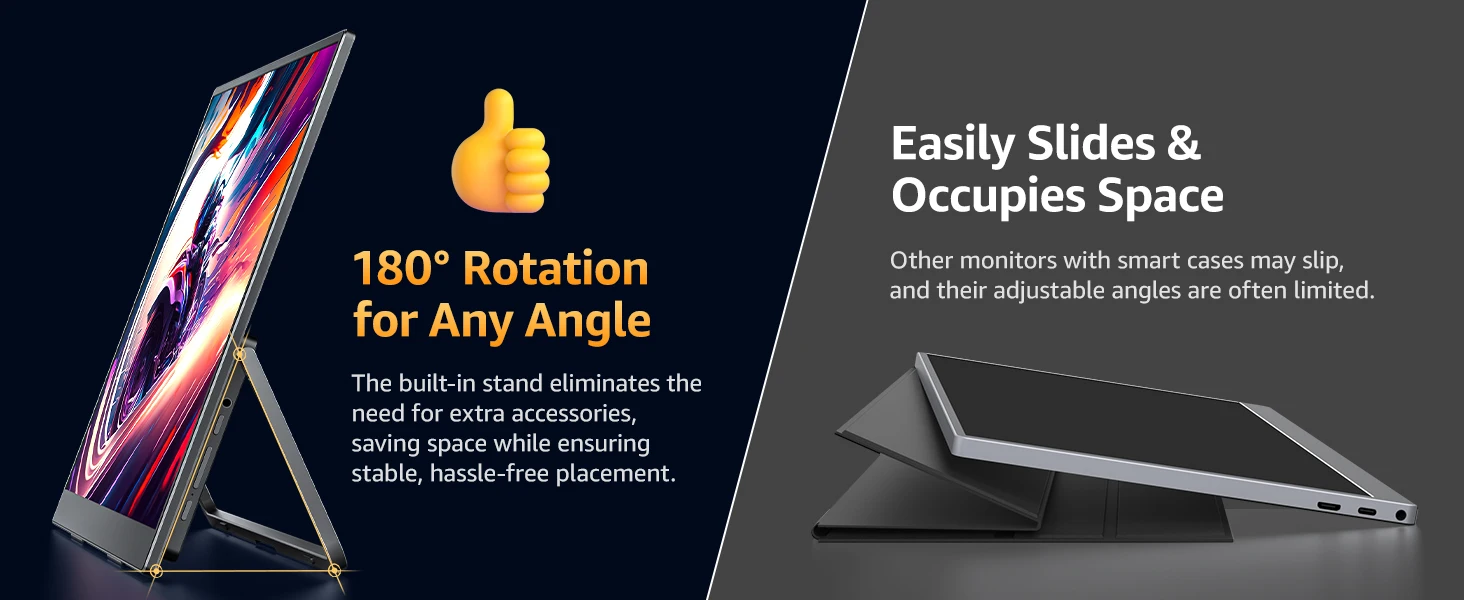 180° Rotation for Any Angle

The built-in stand eliminates the need for extra accessories, saving space while ensuring stable, hassle-free placement.

Easily Slides & Occupies Space

Other monitors with smart cases may slip, and their adjustable angles are often limited.